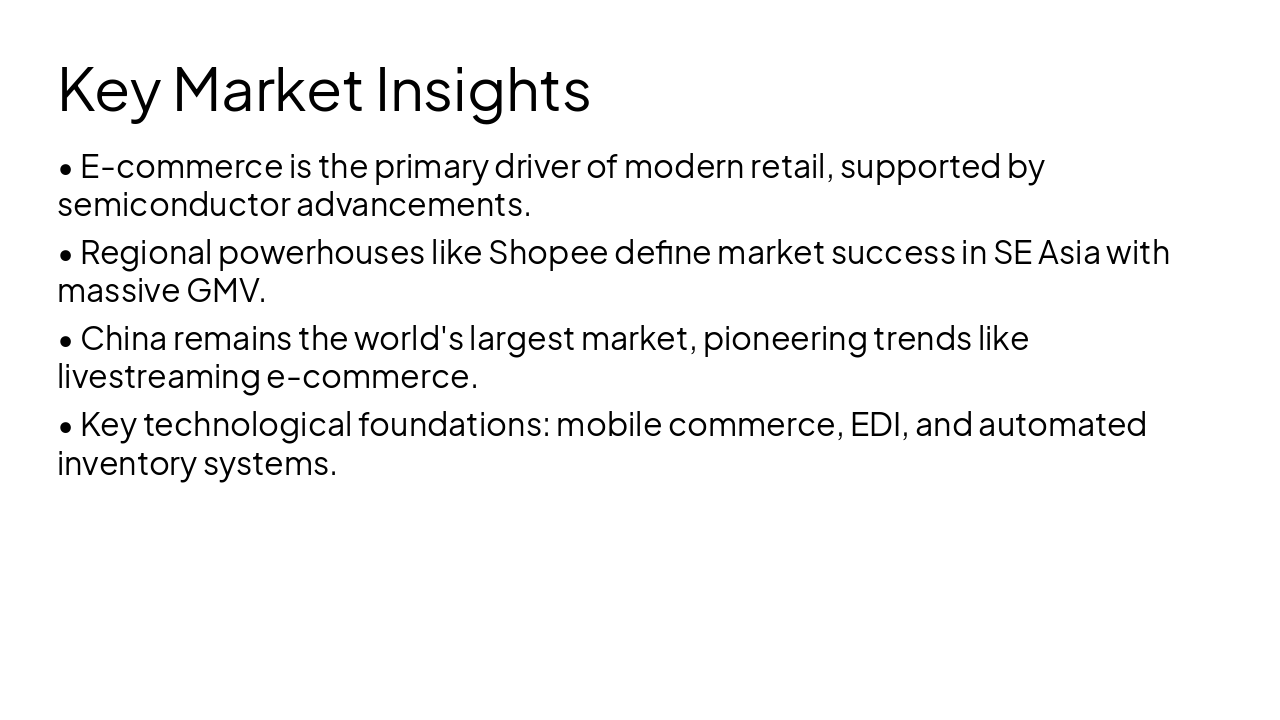 Key Market Insights

• E-commerce is the primary driver of modern retail, supported by semiconductor advancements.

• Regional powerhouses like Shopee define market success in SE Asia with massive GMV.

• China remains the world's largest market, pioneering trends like livestreaming e-commerce.

• Key technological foundations: mobile commerce, EDI, and automated inventory systems.